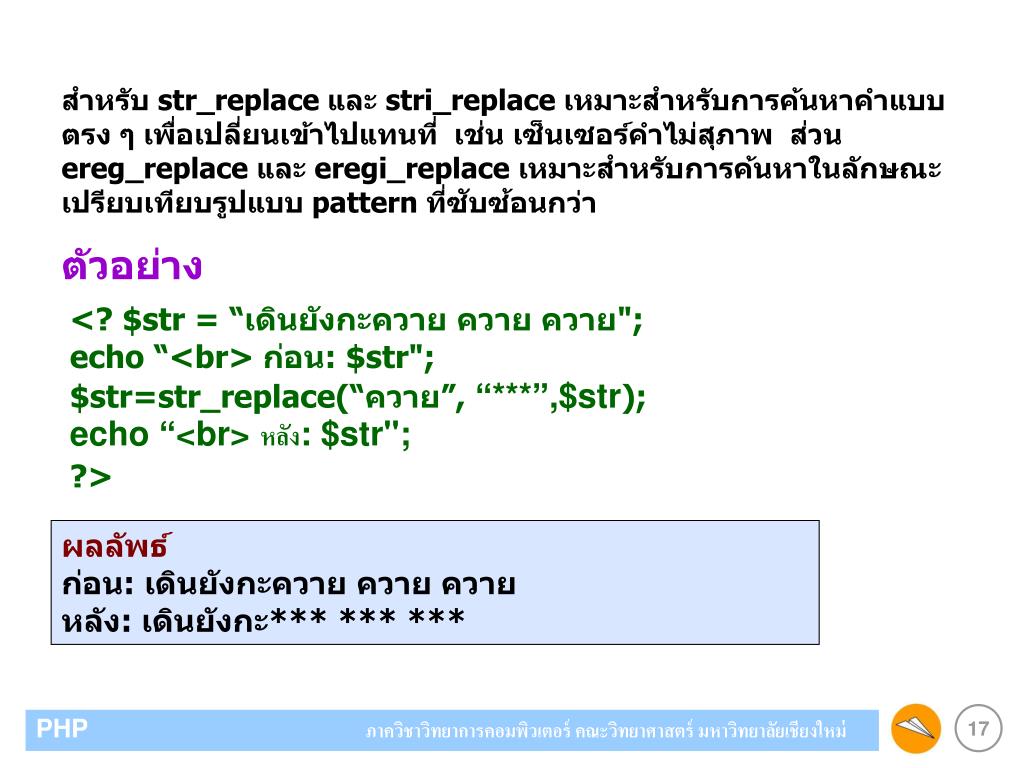 สำหรับ str_replace และ stri_replace เหมาะสำหรับการค้นหาคำแบบตรง ๆ เพื่อเปลี่ยนเข้าไปแทนที่ เช่น เซ็นเซอร์คำไม่สุภาพ ส่วน ereg_replace และ eregi_replace เหมาะสำหรับการค้นหาในลักษณะเปรียบเทียบรูปแบบ pattern ที่ซับซ้อนกว่า

ตัวอย่าง

<? $str = “เดินยังกะควาย ควาย ควาย";
echo “<br> ก่อน: $str";
$str=str_replace(“ควาย”, “***”,$str);
echo “<br> หลัง: $str";
?>

ผลลัพธ์
ก่อน: เดินยังกะควาย ควาย ควาย
หลัง: เดินยังกะ*** *** ***

PHP
ภาควิชาวิทยาการคอมพิวเตอร์ คณะวิทยาศาสตร์ มหาวิทยาลัยเชียงใหม่
17